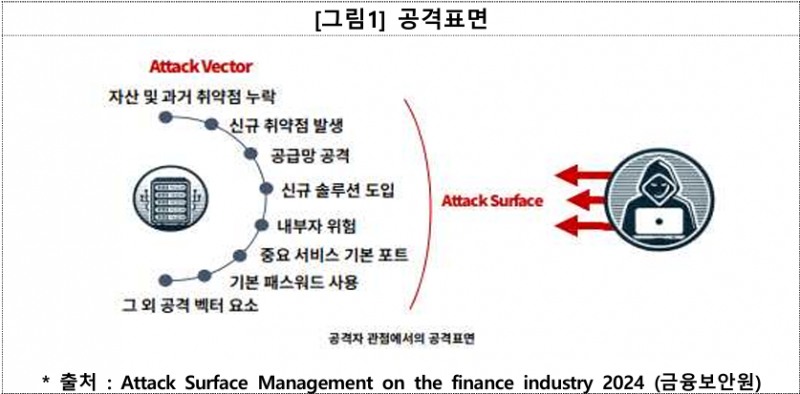 [그림1] 공격표면

Attack Vector

자산 및 과거 취약점 누락

신규 취약점 발생

공급망 공격

신규 솔루션 도입

내부자 위험

중요 서비스 기본 포트

기본 패스워드 사용

그 외 공격 벡터 요소

Attack Surface

공격자 관점에서의 공격표면

* 출처 : Attack Surface Management on the finance industry 2024 (금융보안원)